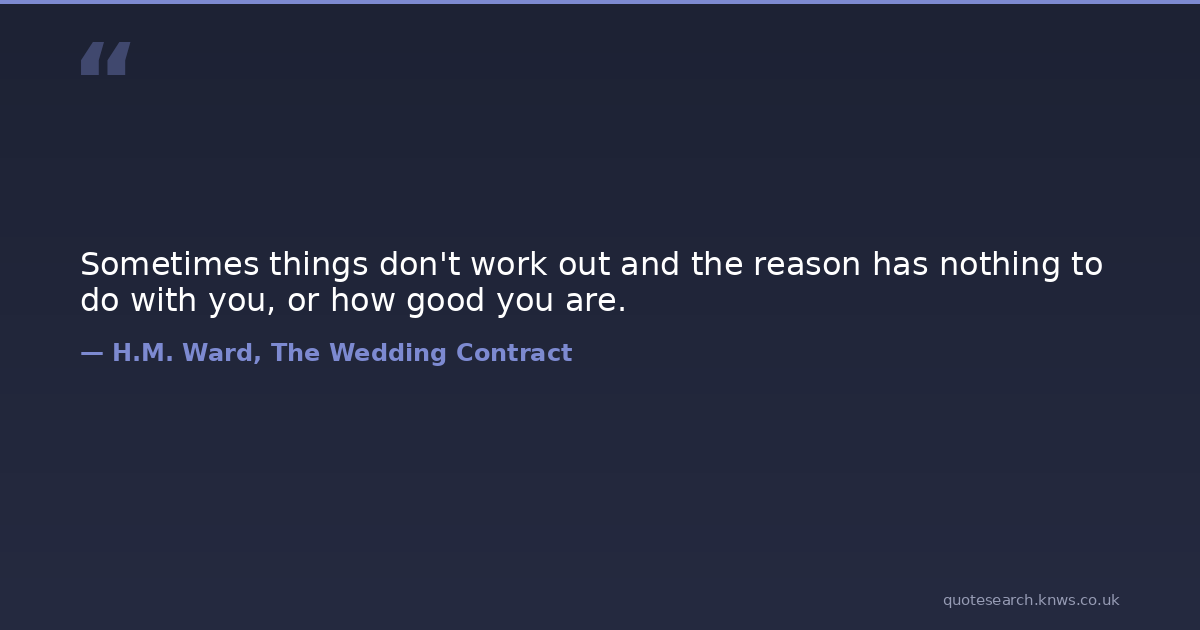 “

Sometimes things don't work out and the reason has nothing to do with you, or how good you are.

— H.M. Ward, The Wedding Contract

quotesearch.knws.co.uk